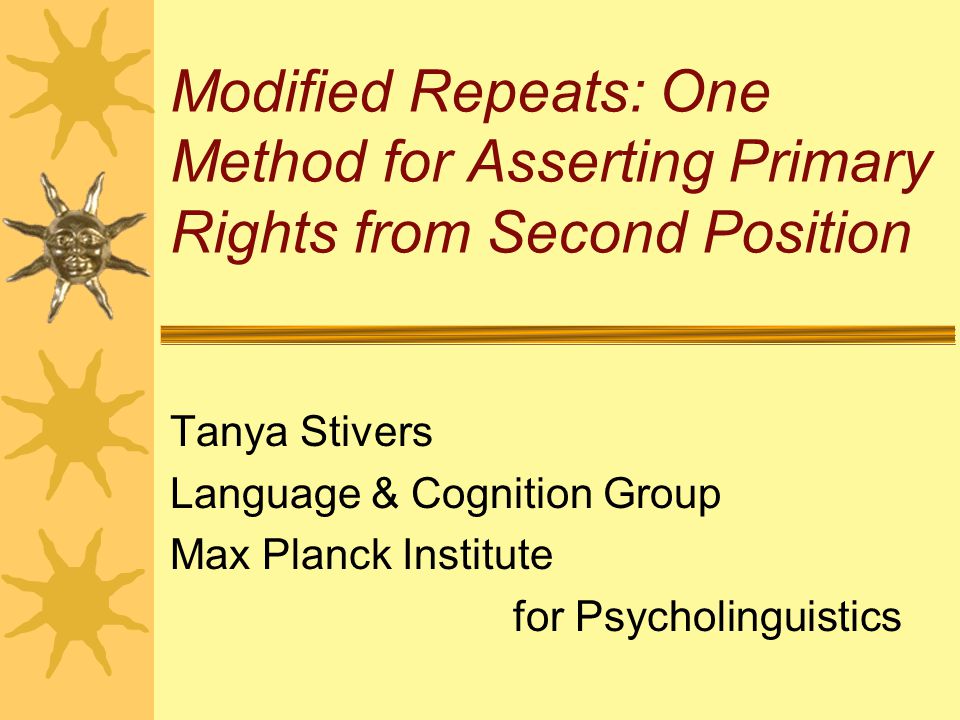 Modified Repeats: One Method for Asserting Primary Rights from Second Position

Tanya Stivers
Language & Cognition Group
Max Planck Institute
for Psycholinguistics